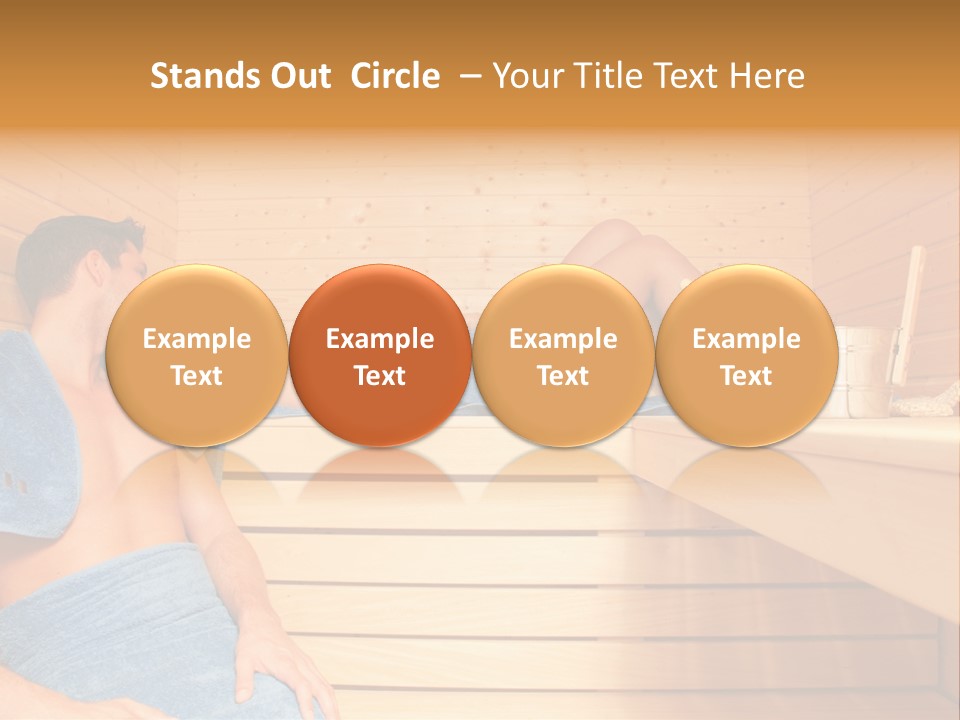 Stands Out Circle – Your Title Text Here

Example Text

Example Text

Example Text

Example Text